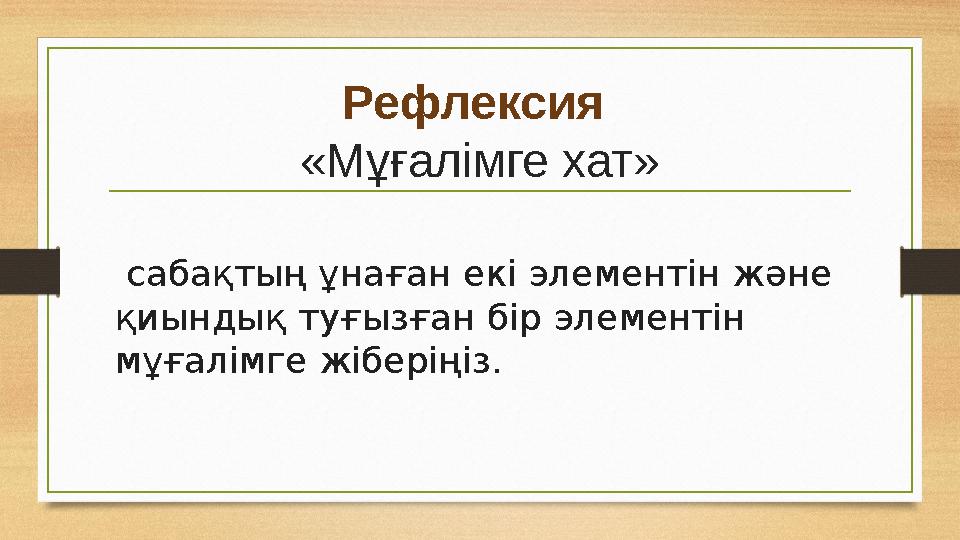 Рефлексия
«Мұғалімге хат»

сабақтың ұнаған екі элементін және қиындық туғызған бір элементін мұғалімге жіберіңіз.